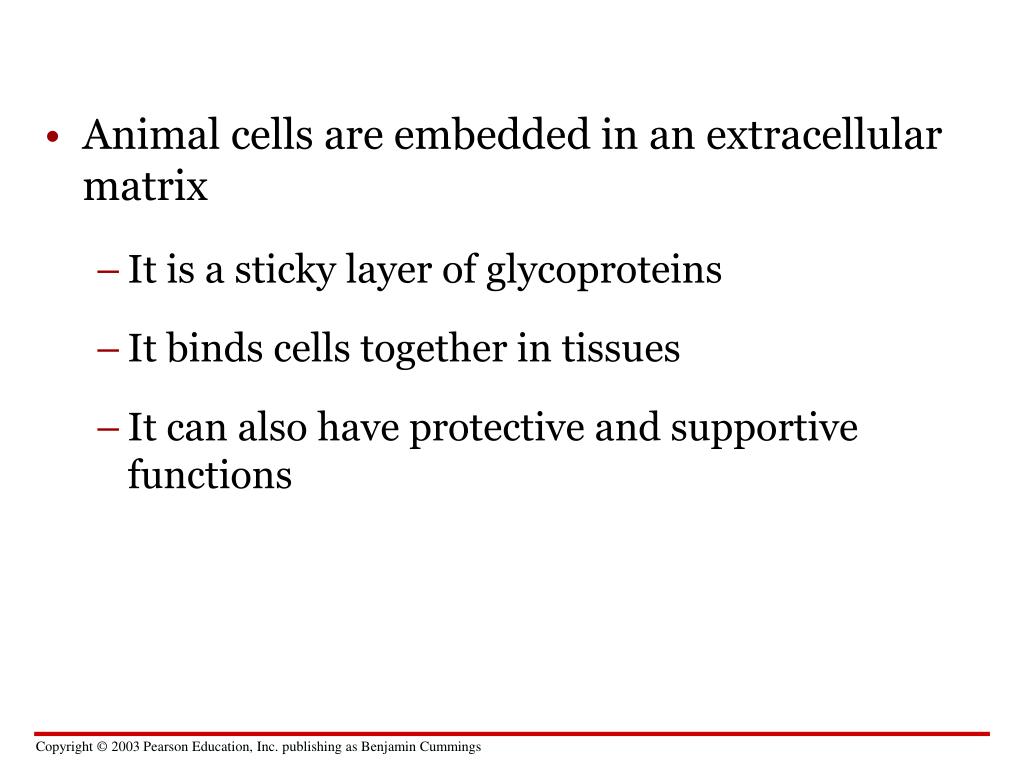 • Animal cells are embedded in an extracellular matrix

– It is a sticky layer of glycoproteins

– It binds cells together in tissues

– It can also have protective and supportive functions

Copyright © 2003 Pearson Education, Inc. publishing as Benjamin Cummings